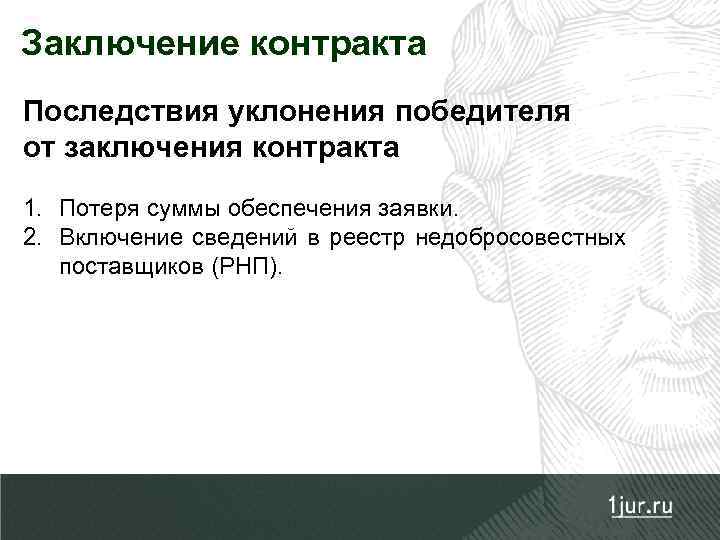 Заключение контракта

Последствия уклонения победителя от заключения контракта

1. Потеря суммы обеспечения заявки.
2. Включение сведений в реестр недобросовестных поставщиков (РНП).

1jur.ru